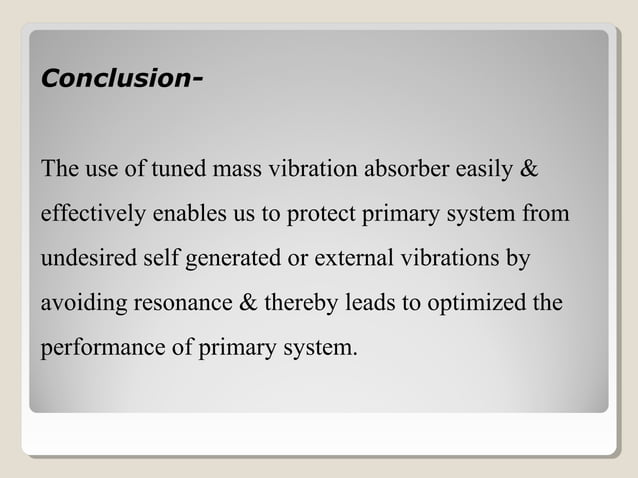 Conclusion-

The use of tuned mass vibration absorber easily & effectively enables us to protect primary system from undesired self generated or external vibrations by avoiding resonance & thereby leads to optimized the performance of primary system.